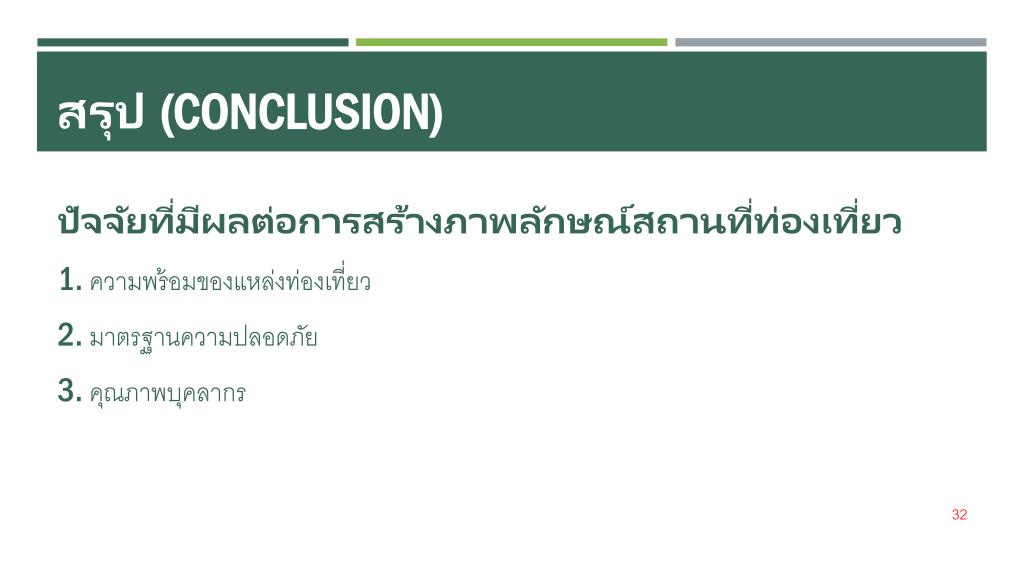 สรุป (CONCLUSION)

ปัจจัยที่มีผลต่อการสร้างภาพลักษณ์สถานที่ท่องเที่ยว

1. ความพร้อมของแหล่งท่องเที่ยว

2. มาตรฐานความปลอดภัย

3. คุณภาพบุคลากร

32